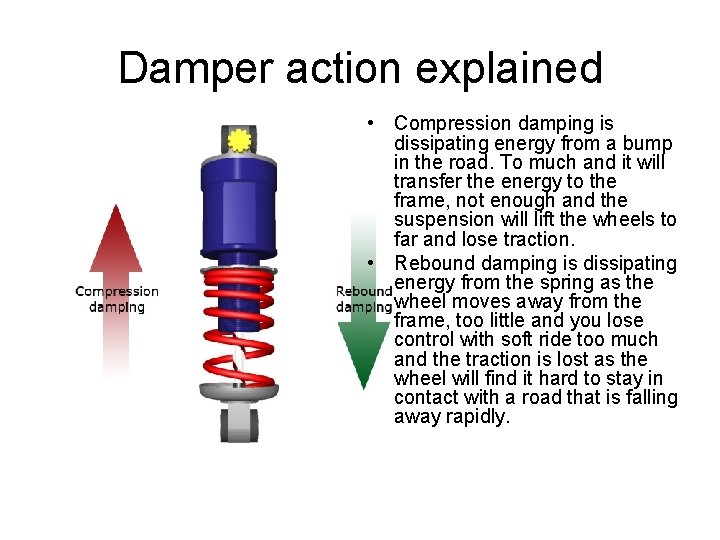 Damper action explained

Compression damping

Rebound damping

• Compression damping is dissipating energy from a bump in the road. To much and it will transfer the energy to the frame, not enough and the suspension will lift the wheels to far and lose traction.
• Rebound damping is dissipating energy from the spring as the wheel moves away from the frame, too little and you lose control with soft ride too much and the traction is lost as the wheel will find it hard to stay in contact with a road that is falling away rapidly.